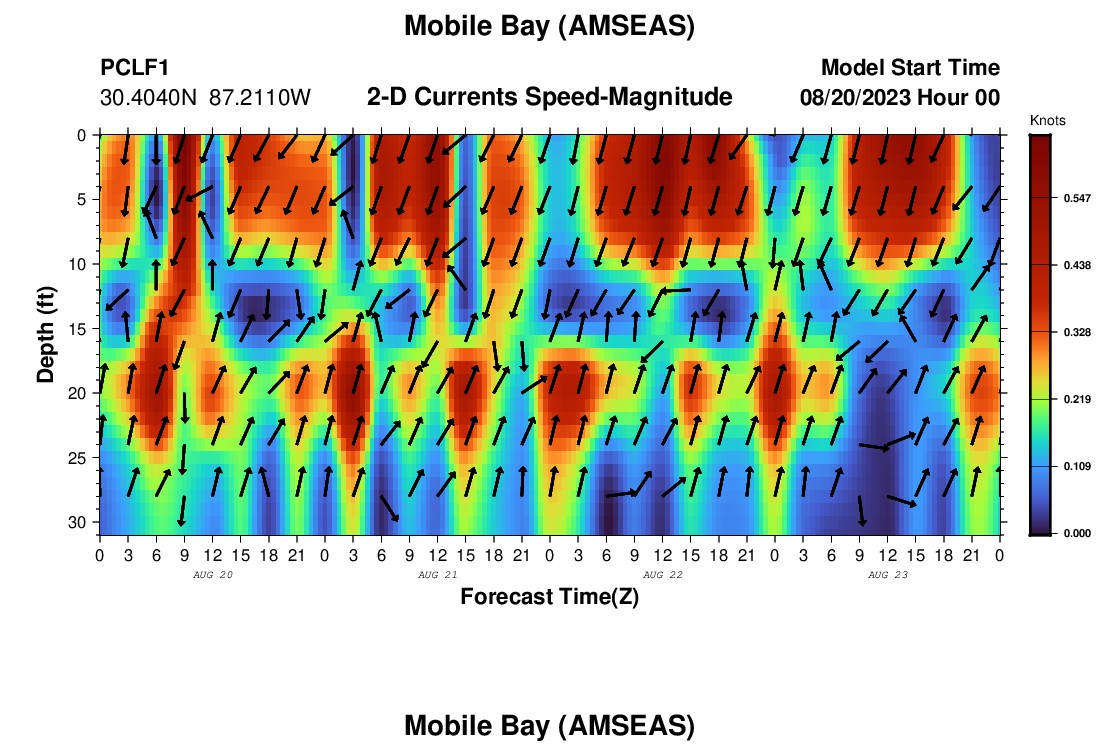 Mobile Bay (AMSEAS)

PCLF1
30.4040N 87.2110W

2-D Currents Speed-Magnitude

Model Start Time
08/20/2023 Hour 00

Knots

0.547
0.438
0.328
0.219
0.109
0.000

Depth (ft)

0
5
10
15
20
25
30

0 3 6 9 12 15 18 21 0 3 6 9 12 15 18 21 0 3 6 9 12 15 18 21 0 3 6 9 12 15 18 21 0

AUG 20
AUG 21
AUG 22
AUG 23

Forecast Time(Z)

Mobile Bay (AMSEAS)